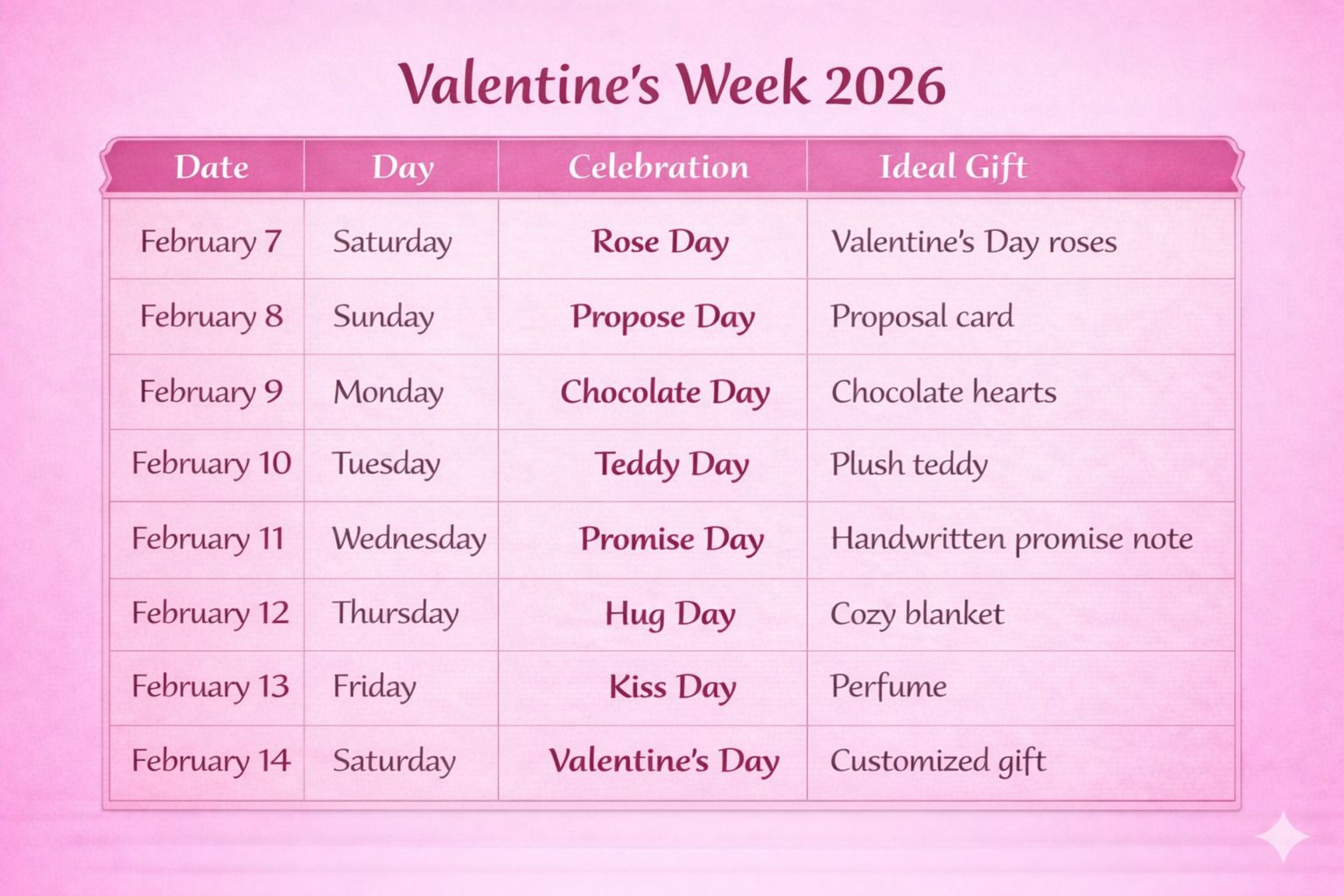 Valentine's Week 2026

| Date | Day | Celebration | Ideal Gift |
|---|---|---|---|
| February 7 | Saturday | Rose Day | Valentine's Day roses |
| February 8 | Sunday | Propose Day | Proposal card |
| February 9 | Monday | Chocolate Day | Chocolate hearts |
| February 10 | Tuesday | Teddy Day | Plush teddy |
| February 11 | Wednesday | Promise Day | Handwritten promise note |
| February 12 | Thursday | Hug Day | Cozy blanket |
| February 13 | Friday | Kiss Day | Perfume |
| February 14 | Saturday | Valentine's Day | Customized gift |